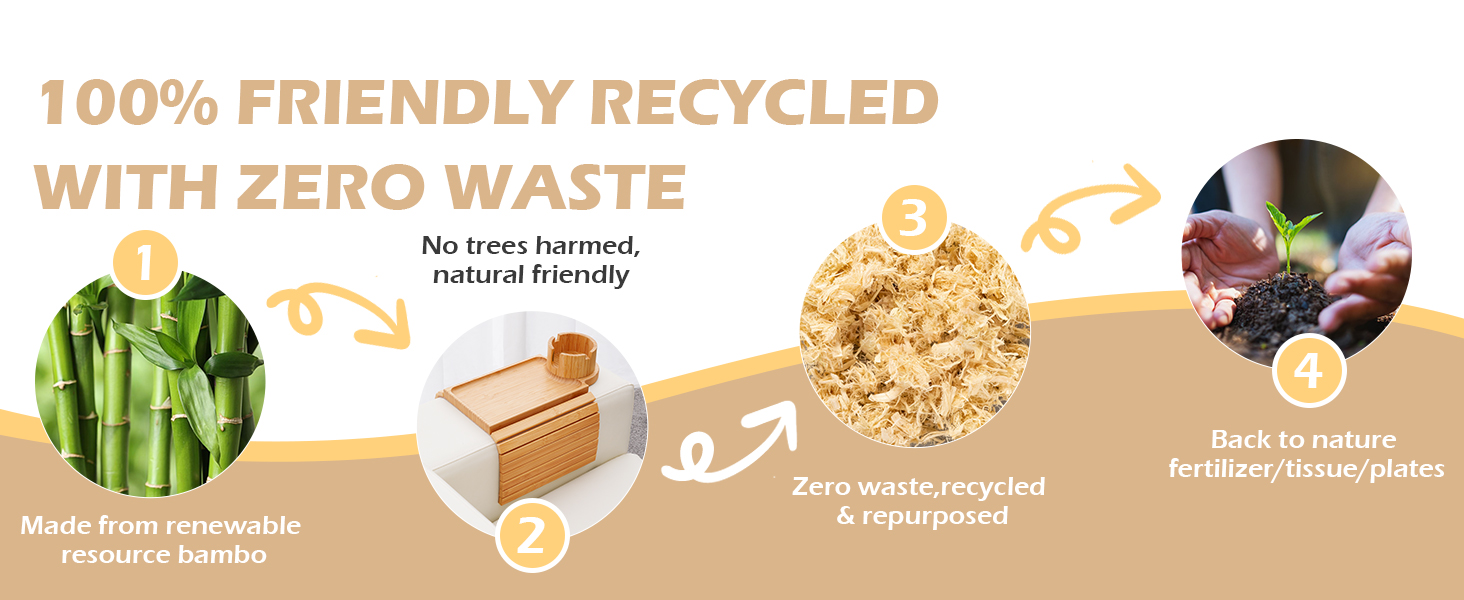 100% FRIENDLY RECYCLED WITH ZERO WASTE

1

Made from renewable resource bambo

No trees harmed, natural friendly

2

3

Zero waste,recycled & repurposed

4

Back to nature fertilizer/tissue/plates